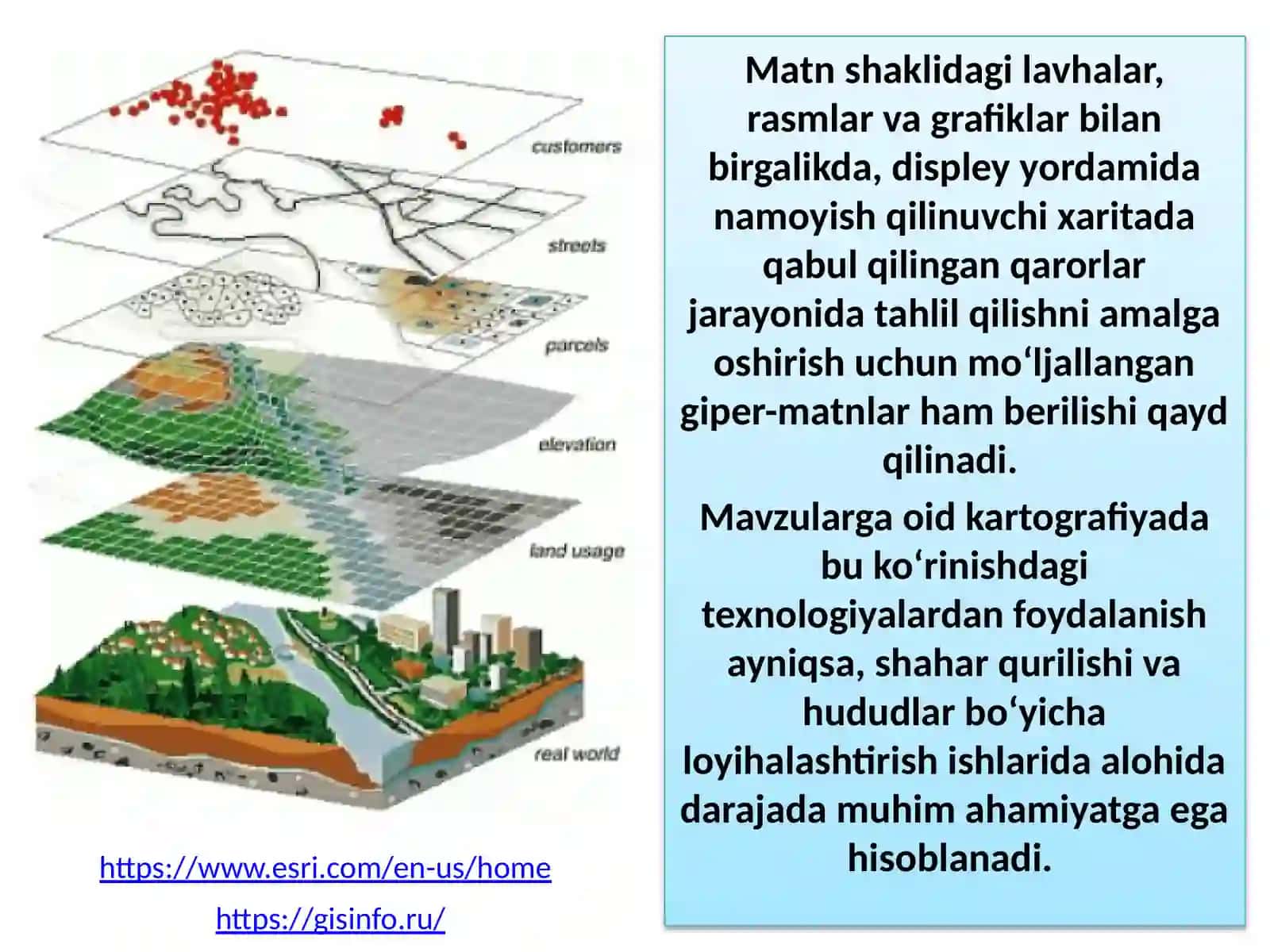 customers

streets

parcels

elevation

land usage

real world

https://www.esri.com/en-us/home

https://gisinfo.ru/

Matn shaklidagi lavhalar, rasmlar va grafiklar bilan birgalikda, displey yordamida namoyish qilinuvchi xaritada qabul qilingan qarorlar jarayonida tahlil qilishni amalga oshirish uchun mo‘ljallangan giper-matnlar ham berilishi qayd qilinadi.

Mavzularga oid kartografiyada bu ko‘rinishdagi texnologiyalardan foydalanish ayniqsa, shahar qurilishi va hududlar bo‘yicha loyihalashtirish ishlarida alohida darajada muhim ahamiyatga ega hisoblanadi.